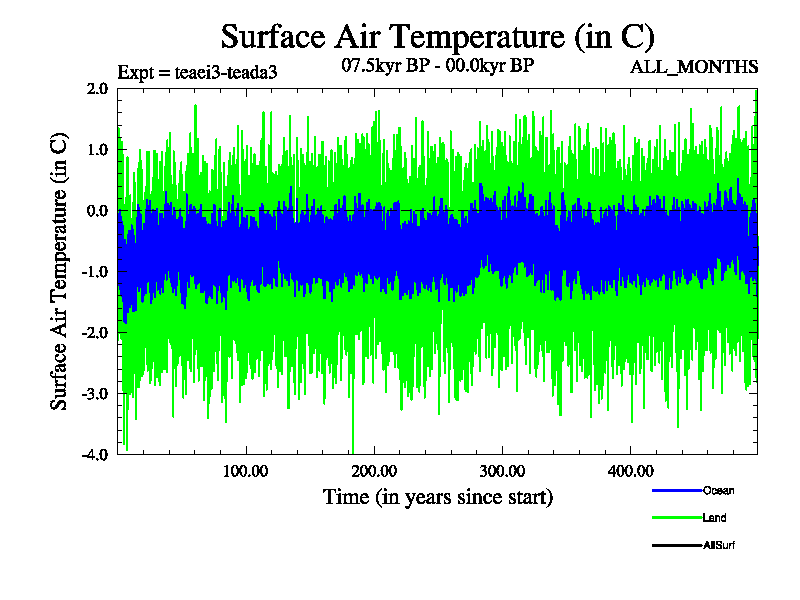 Surface Air Temperature (in C)

Expt = teaei3-teada3

07.5kyr BP - 00.0kyr BP

ALL_MONTHS

Surface Air Temperature (in C)

2.0
1.0
0.0
-1.0
-2.0
-3.0
-4.0

100.00
200.00
300.00
400.00

Time (in years since start)

Ocean
Land
AllSurf